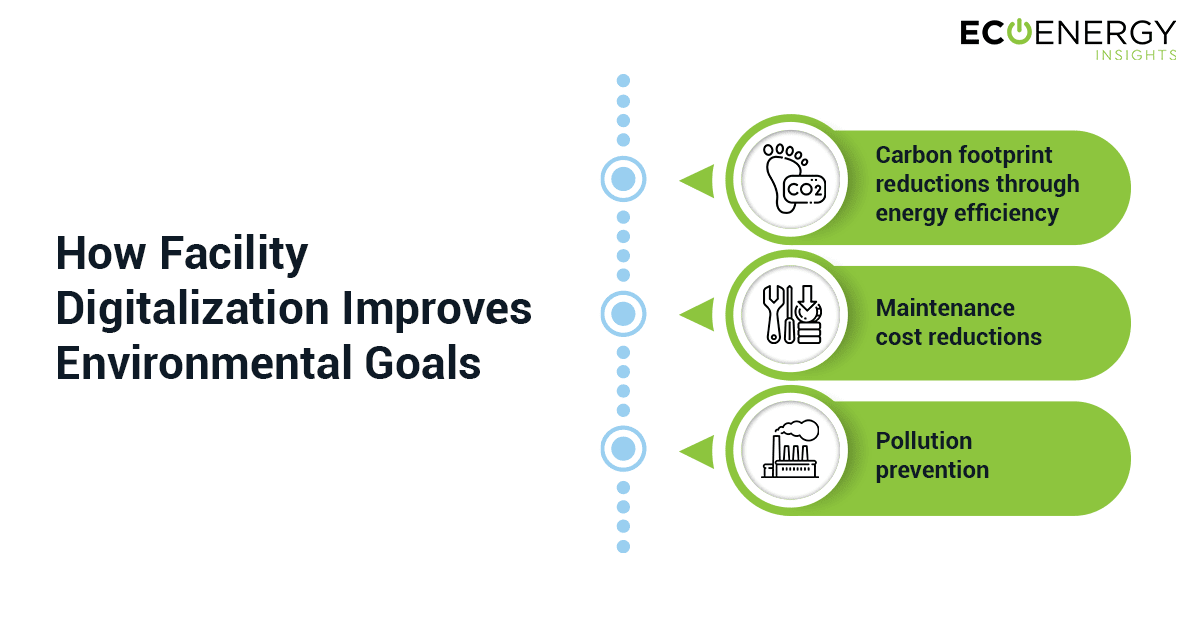 ECOENERGY INSIGHTS

How Facility Digitalization Improves Environmental Goals

$CO_2$

Carbon footprint reductions through energy efficiency

Maintenance cost reductions

Pollution prevention